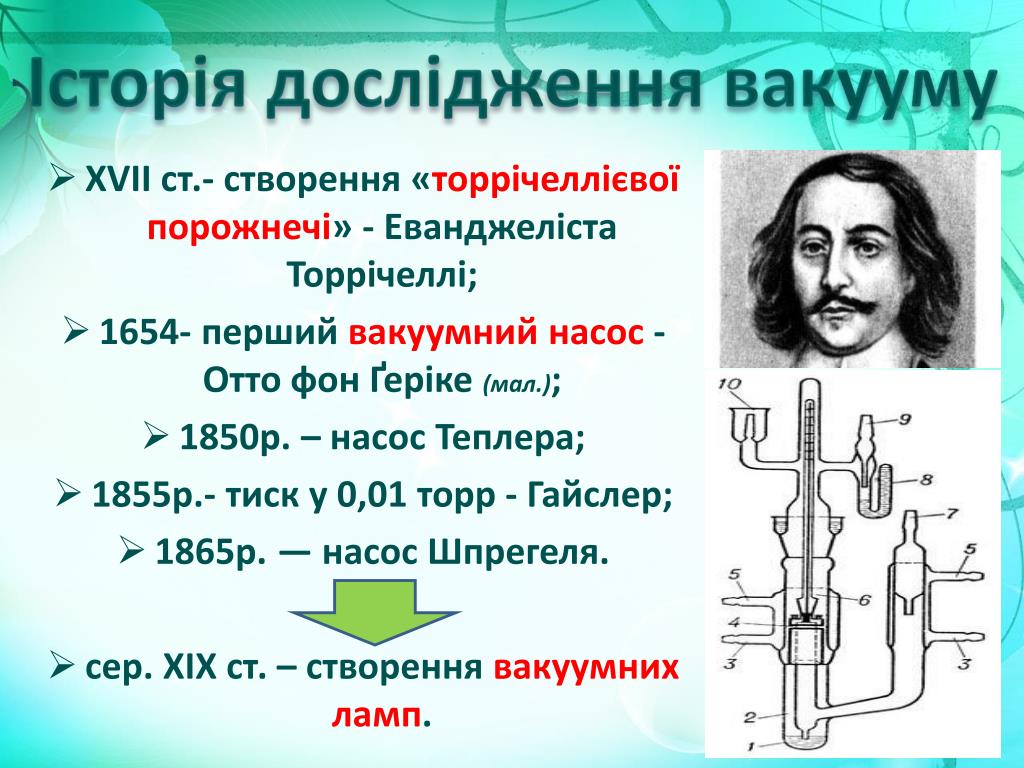 Історія дослідження вакууму

➢ XVII ст.- створення «торрічеллієвої порожнечі» - Еванджеліста Торрічеллі;

➢ 1654- перший вакуумний насос - Отто фон Ґеріке (мал.);

➢ 1850р. – насос Теплера;

➢ 1855р.- тиск у 0,01 торр - Гайслер;

➢ 1865р. — насос Шпрегеля.

➢ сер. XIX ст. – створення вакуумних ламп.

10
9
8
7
5
5
6
4
3
3
2
1